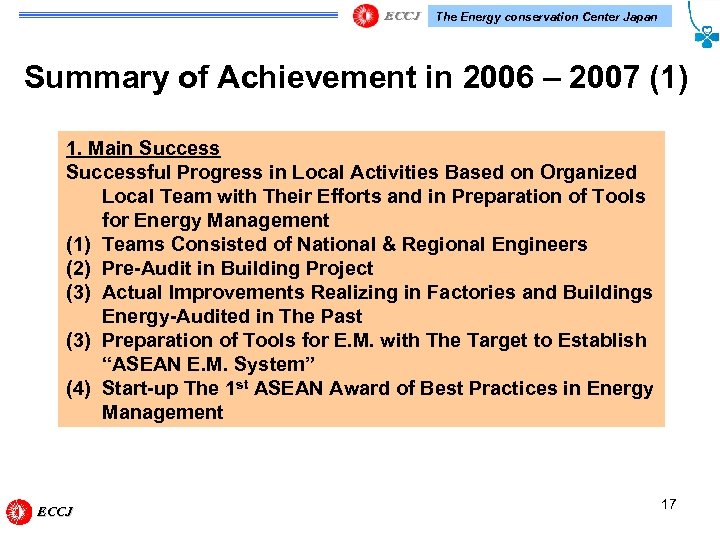 ECCJ The Energy conservation Center Japan

Summary of Achievement in 2006 – 2007 (1)

1. Main Success
Successful Progress in Local Activities Based on Organized Local Team with Their Efforts and in Preparation of Tools for Energy Management
(1) Teams Consisted of National & Regional Engineers
(2) Pre-Audit in Building Project
(3) Actual Improvements Realizing in Factories and Buildings Energy-Audited in The Past
(3) Preparation of Tools for E.M. with The Target to Establish “ASEAN E.M. System”
(4) Start-up The 1$^{st}$ ASEAN Award of Best Practices in Energy Management

ECCJ

17